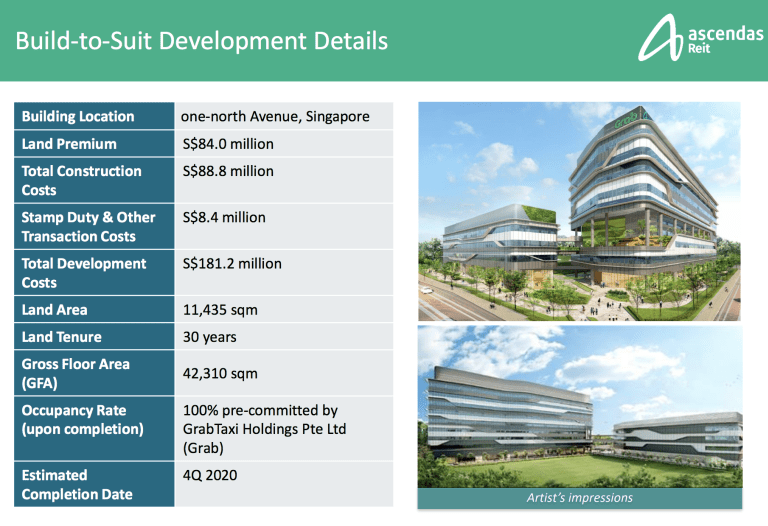 Build-to-Suit Development Details

ascendas Reit

| Building Location | one-north Avenue, Singapore |
|---|---|
| Land Premium | S$84.0 million |
| Total Construction Costs | S$88.8 million |
| Stamp Duty & Other Transaction Costs | S$8.4 million |
| Total Development Costs | S$181.2 million |
| Land Area | 11,435 sqm |
| Land Tenure | 30 years |
| Gross Floor Area (GFA) | 42,310 sqm |
| Occupancy Rate (upon completion) | 100% pre-committed by GrabTaxi Holdings Pte Ltd (Grab) |
| Estimated Completion Date | 4Q 2020 |

Grab

Artist's impressions